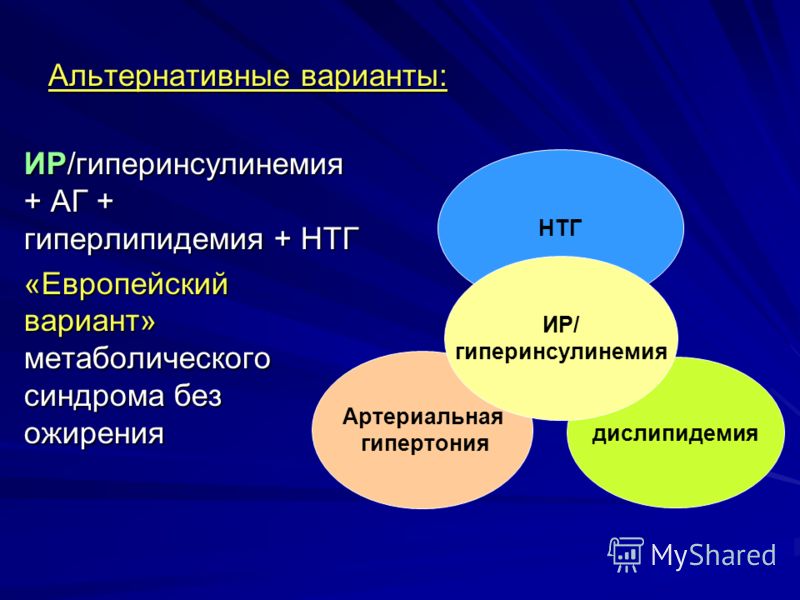 Альтернативные варианты:

ИР/гиперинсулинемия + АГ + гиперлипидемия + НТГ

«Европейский вариант» метаболического синдрома без ожирения

НТГ

ИР/ гиперинсулинемия

Артериальная гипертония

дислипидемия

MyShared